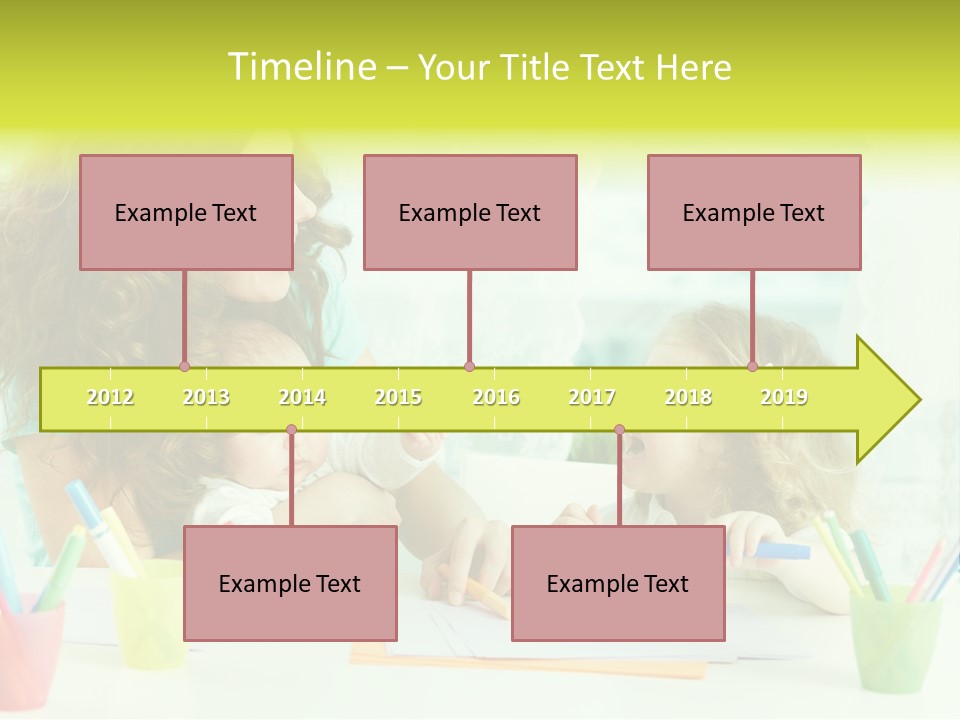 Timeline – Your Title Text Here

Example Text

Example Text

Example Text

2012 2013 2014 2015 2016 2017 2018 2019

Example Text

Example Text